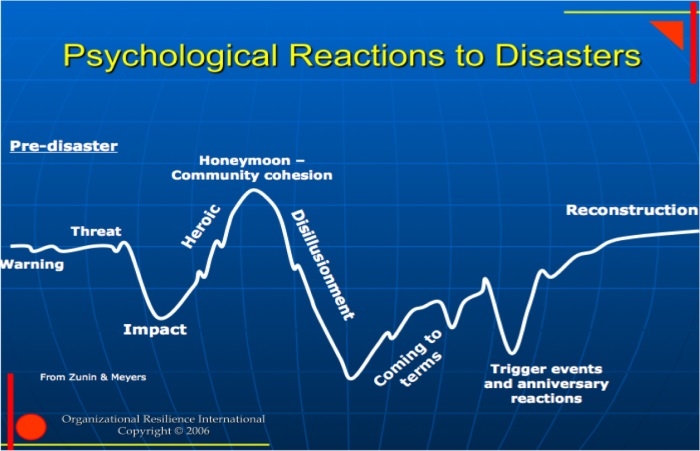 Psychological Reactions to Disasters

Pre-disaster

Warning

Threat

Impact

Heroic

Honeymoon – Community cohesion

Disillusionment

Coming to terms

Trigger events and anniversary reactions

Reconstruction

From Zunin & Meyers

Organizational Resilience International
Copyright © 2006